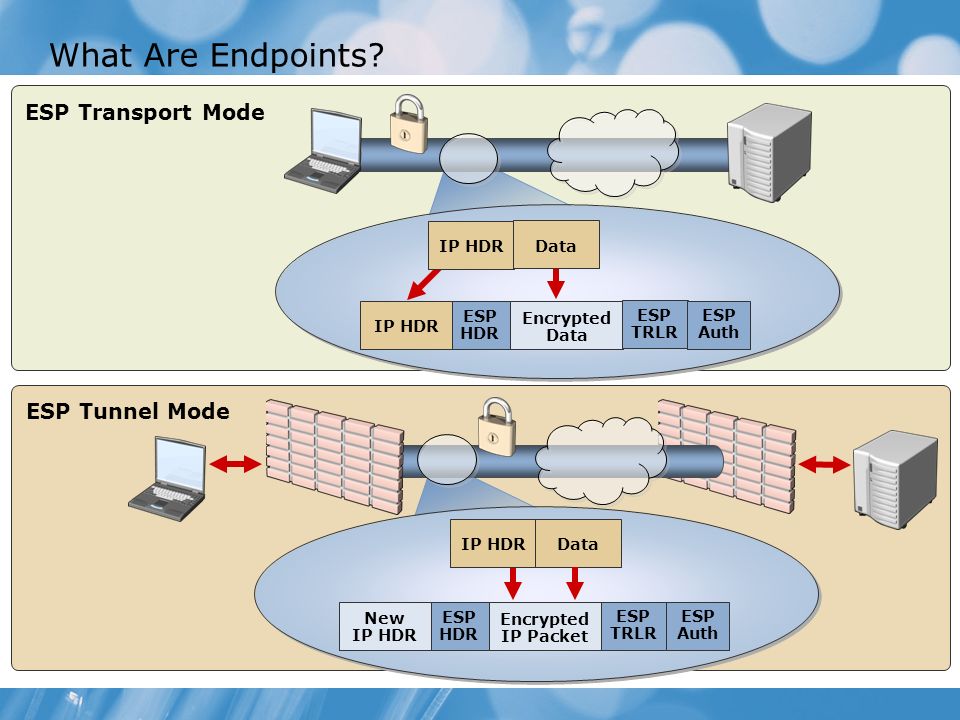 What Are Endpoints?

ESP Transport Mode

IP HDR Data

IP HDR ESP HDR Encrypted Data ESP TRLR ESP Auth

ESP Tunnel Mode

IP HDR Data

New IP HDR ESP HDR Encrypted IP Packet ESP TRLR ESP Auth